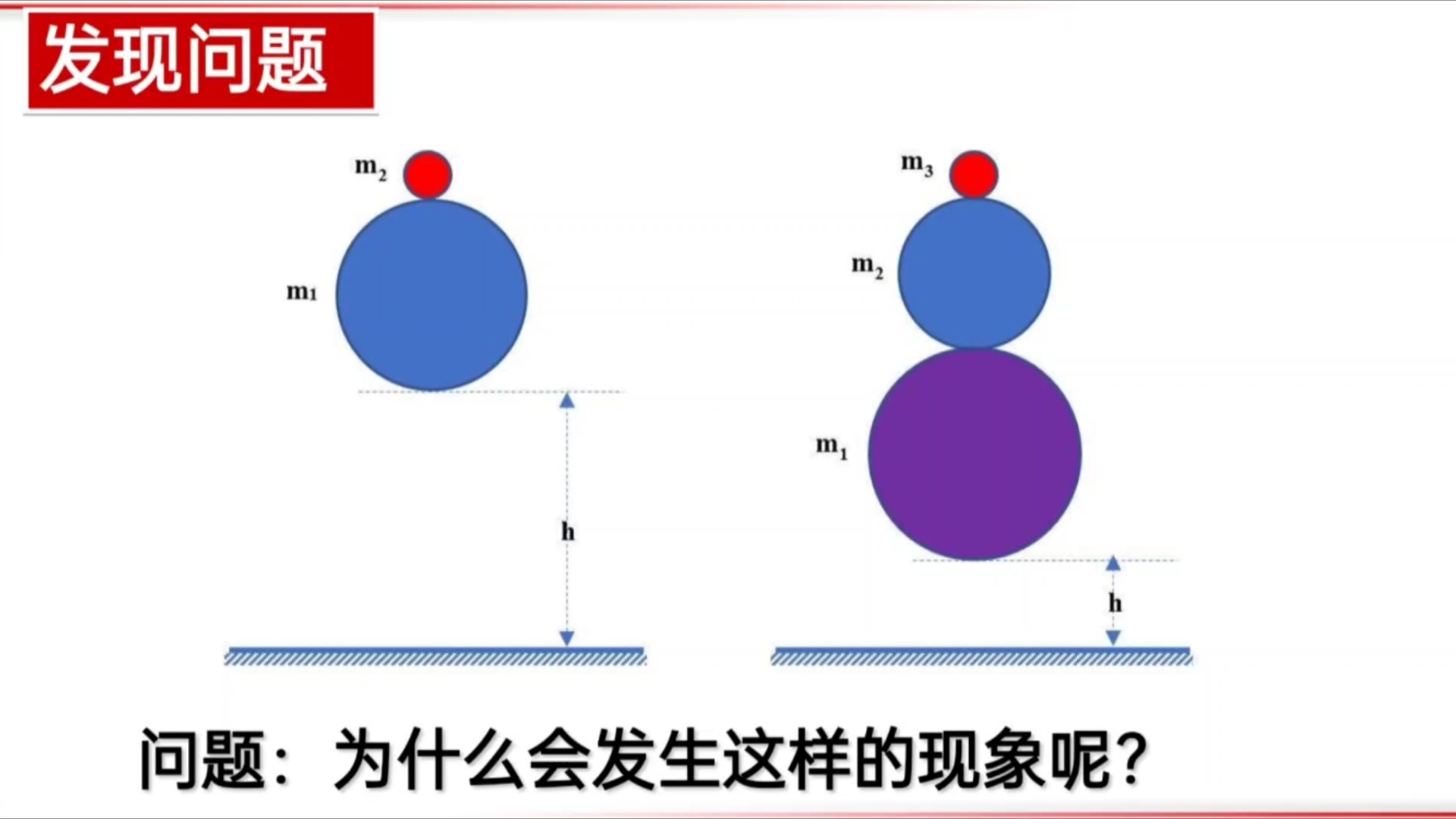 发现问题

$m_2$

$m_1$

h

$m_3$

$m_2$

$m_1$

h

问题：为什么会发生这样的现象呢？